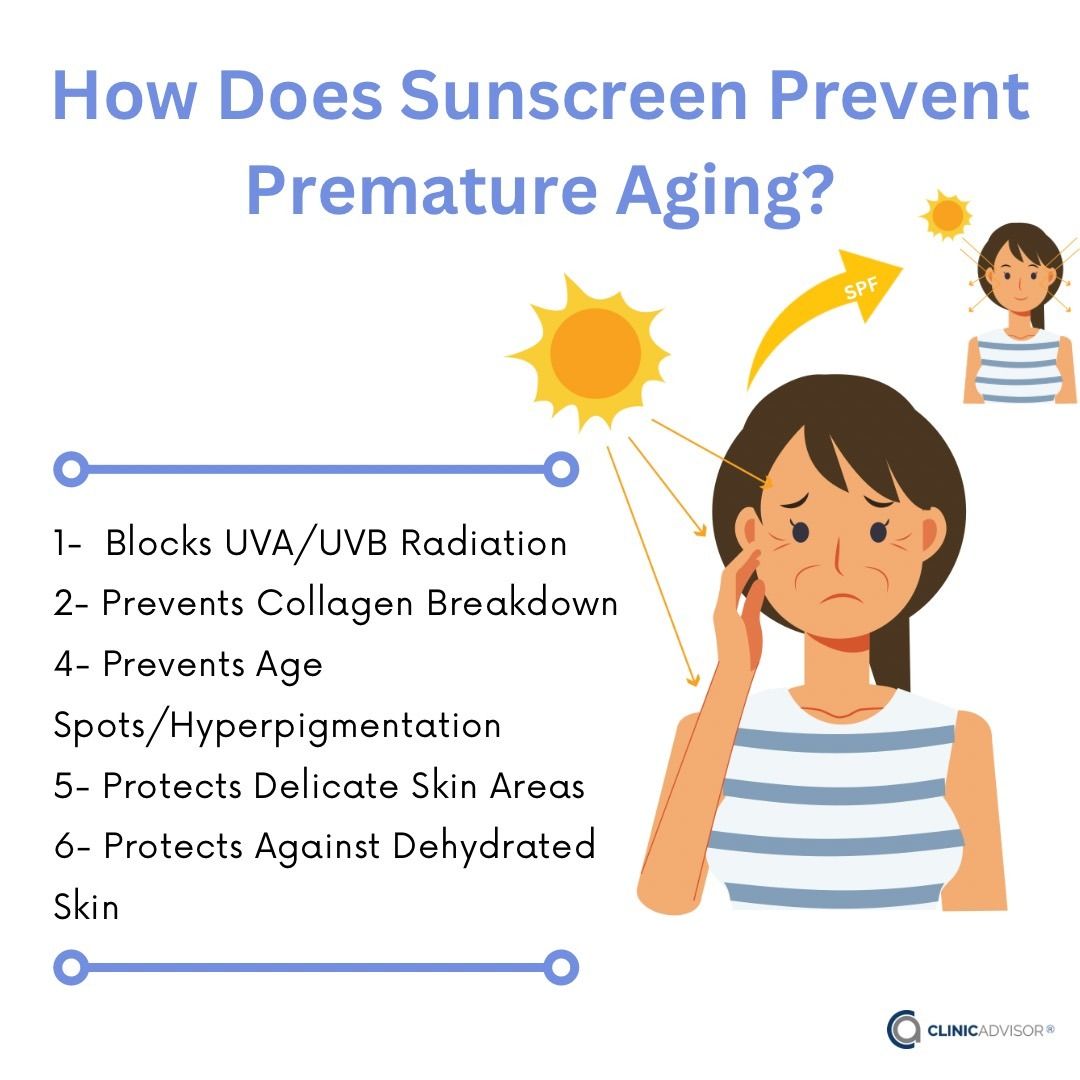 How Does Sunscreen Prevent Premature Aging?

SPF

1- Blocks UVA/UVB Radiation
2- Prevents Collagen Breakdown
4- Prevents Age Spots/Hyperpigmentation
5- Protects Delicate Skin Areas
6- Protects Against Dehydrated Skin

CLINICADVISOR®